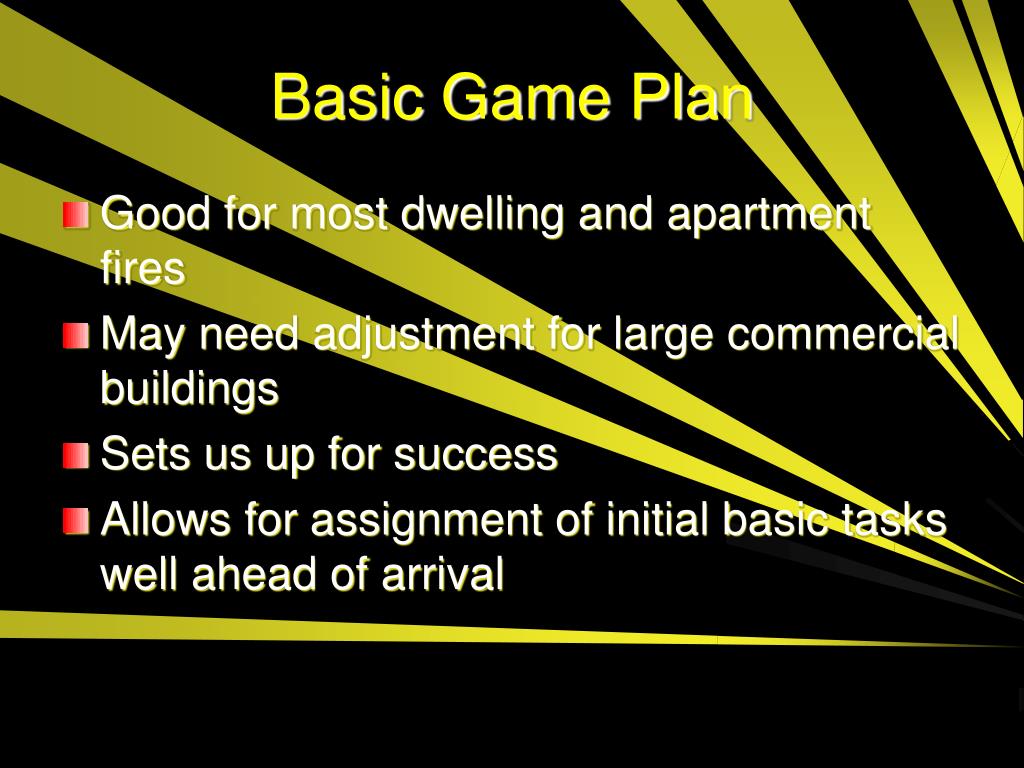 Basic Game Plan

Good for most dwelling and apartment fires

May need adjustment for large commercial buildings

Sets us up for success

Allows for assignment of initial basic tasks well ahead of arrival